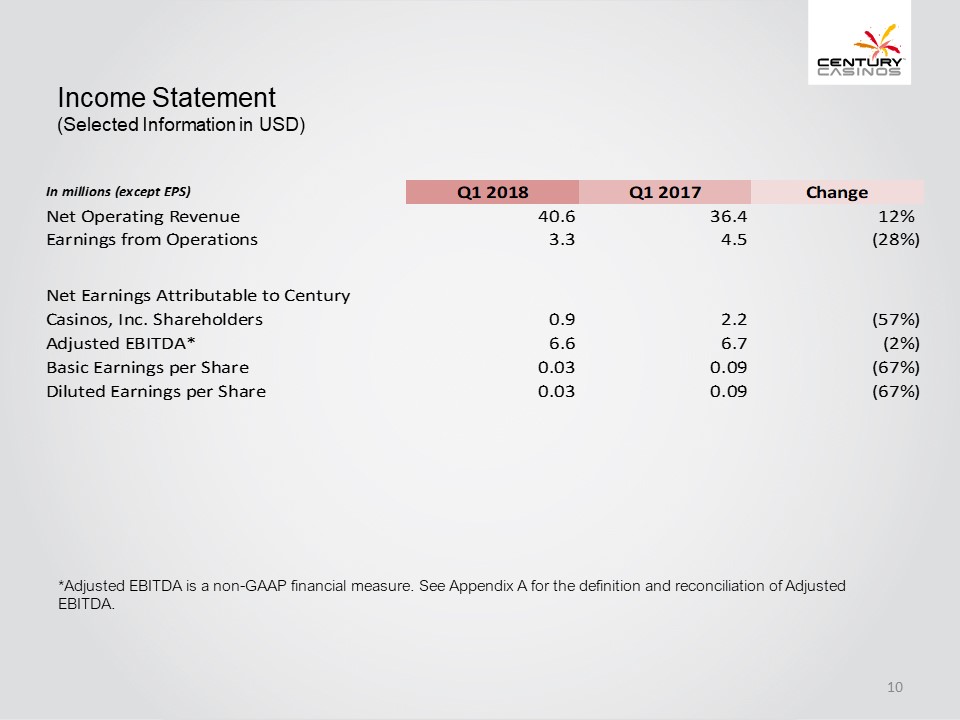 CENTURY CASINOS

Income Statement
(Selected Information in USD)

| In millions (except EPS) | Q1 2018 | Q1 2017 | Change |
|---|---|---|---|
| Net Operating Revenue | 40.6 | 36.4 | 12% |
| Earnings from Operations | 3.3 | 4.5 | (28%) |
| Net Earnings Attributable to Century Casinos, Inc. Shareholders | 0.9 | 2.2 | (57%) |
| Adjusted EBITDA* | 6.6 | 6.7 | (2%) |
| Basic Earnings per Share | 0.03 | 0.09 | (67%) |
| Diluted Earnings per Share | 0.03 | 0.09 | (67%) |

*Adjusted EBITDA is a non-GAAP financial measure. See Appendix A for the definition and reconciliation of Adjusted EBITDA.

10